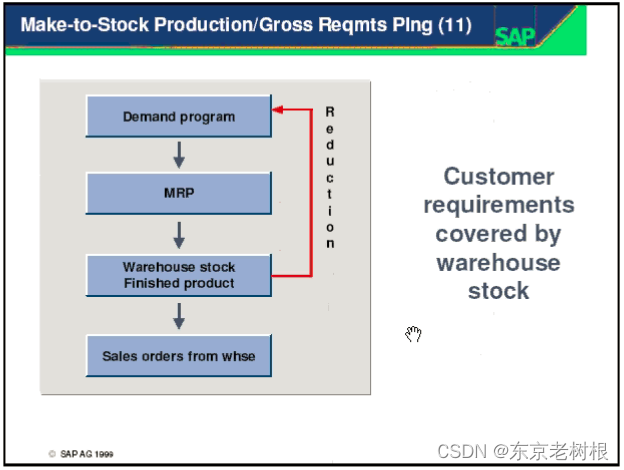 Make-to-Stock Production/Gross Reqmts Plng (11)

SAP

Demand program

MRP

Warehouse stock
Finished product

Sales orders from whse

Reduction

Customer requirements covered by warehouse stock

© SAP AG 1999

CSDN @东京老树根